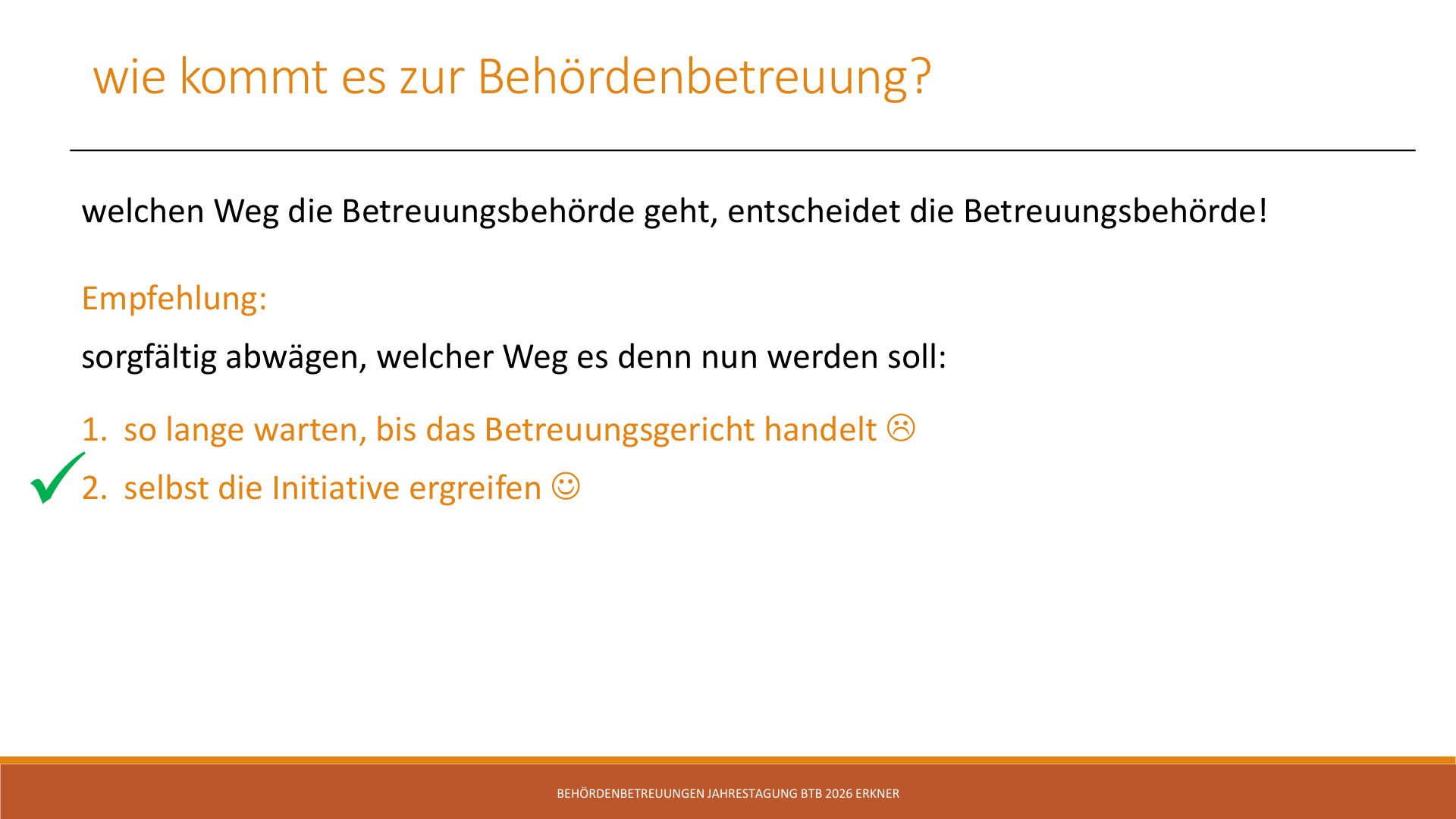 wie kommt es zur Behördenbetreuung?

welchen Weg die Betreuungsbehörde geht, entscheidet die Betreuungsbehörde!

Empfehlung:

sorgfältig abwägen, welcher Weg es denn nun werden soll:

1. so lange warten, bis das Betreuungsgericht handelt ☹
✓ 2. selbst die Initiative ergreifen ☺

BEHÖRDENBETREUUNGEN JAHRESTAGUNG BTB 2026 ERKNER